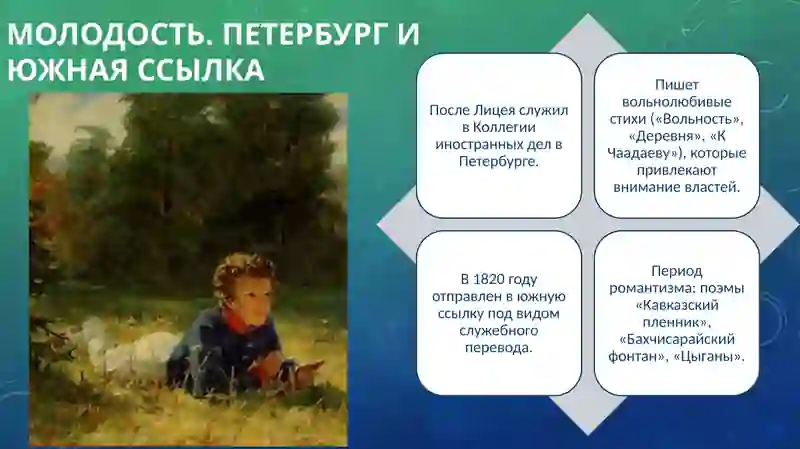 МОЛОДОСТЬ. ПЕТЕРБУРГ И ЮЖНАЯ ССЫЛКА

После Лицея служил в Коллегии иностранных дел в Петербурге.

Пишет вольнолюбивые стихи («Вольность», «Деревня», «К Чаадаеву»), которые привлекают внимание властей.

В 1820 году отправлен в южную ссылку под видом служебного перевода.

Период романтизма: поэмы «Кавказский пленник», «Бахчисарайский фонтан», «Цыганы».